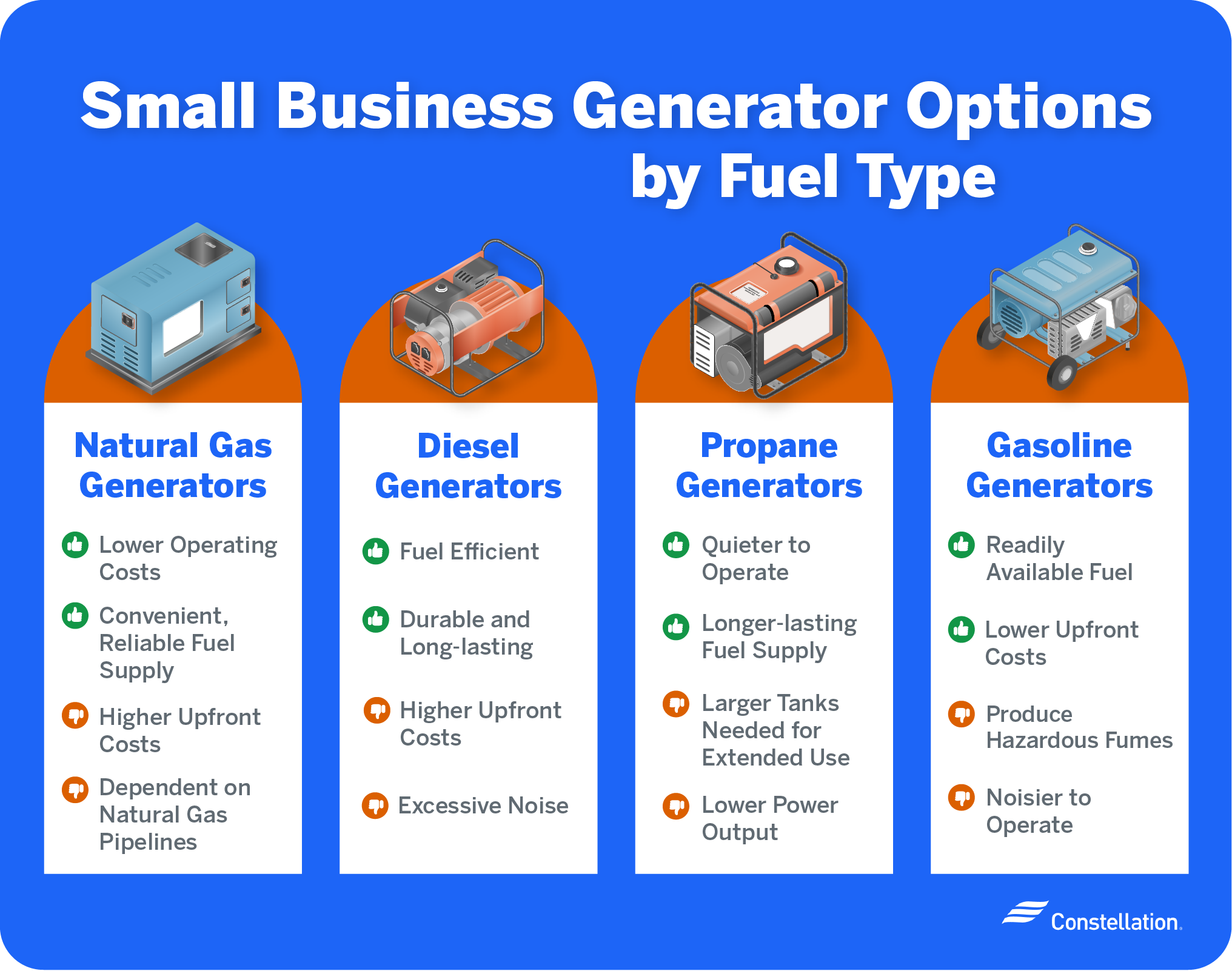 Small Business Generator Options by Fuel Type

Natural Gas Generators

Lower Operating Costs

Convenient, Reliable Fuel Supply

Higher Upfront Costs

Dependent on Natural Gas Pipelines

Diesel Generators

Fuel Efficient

Durable and Long-lasting

Higher Upfront Costs

Excessive Noise

Propane Generators

Quieter to Operate

Longer-lasting Fuel Supply

Larger Tanks Needed for Extended Use

Lower Power Output

Gasoline Generators

Readily Available Fuel

Lower Upfront Costs

Produce Hazardous Fumes

Noisier to Operate

Constellation.